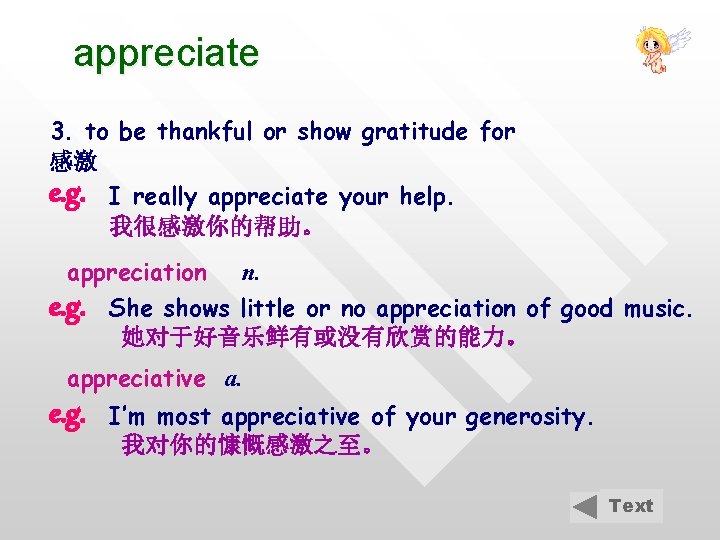 appreciate

3. to be thankful or show gratitude for
感激

e.g. I really appreciate your help.
我很感激你的帮助。

appreciation n.

e.g. She shows little or no appreciation of good music.
她对于好音乐鲜有或没有欣赏的能力。

appreciative a.

e.g. I'm most appreciative of your generosity.
我对你的慷慨感激之至。

Text